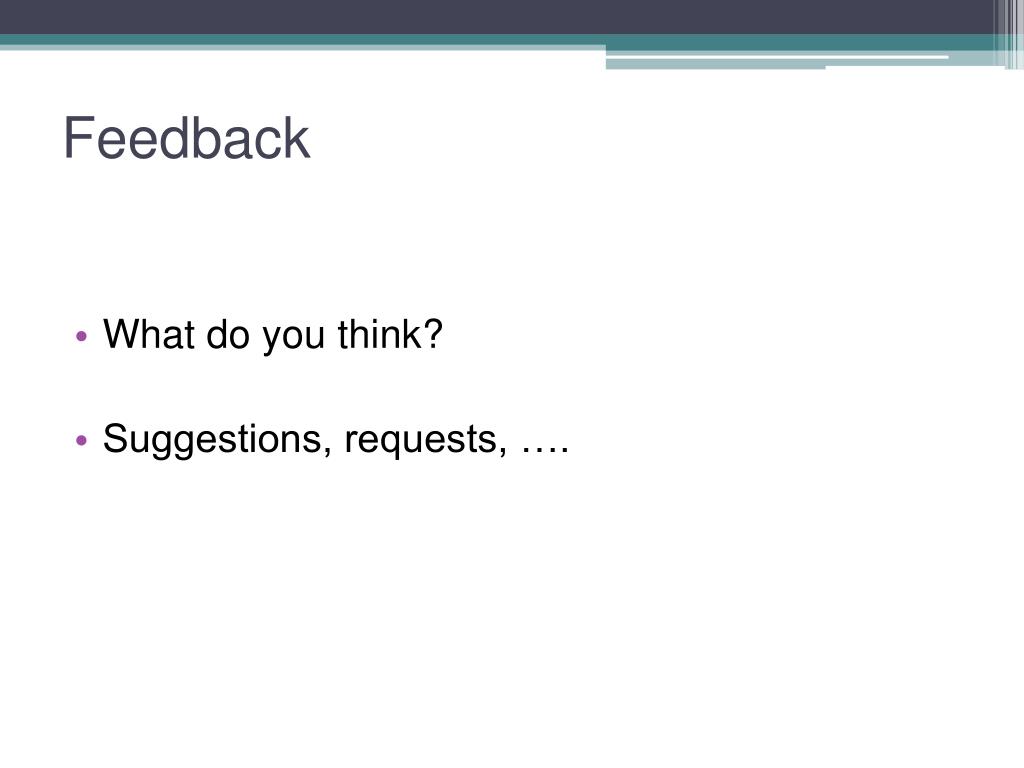 Feedback

• What do you think?

• Suggestions, requests, ….